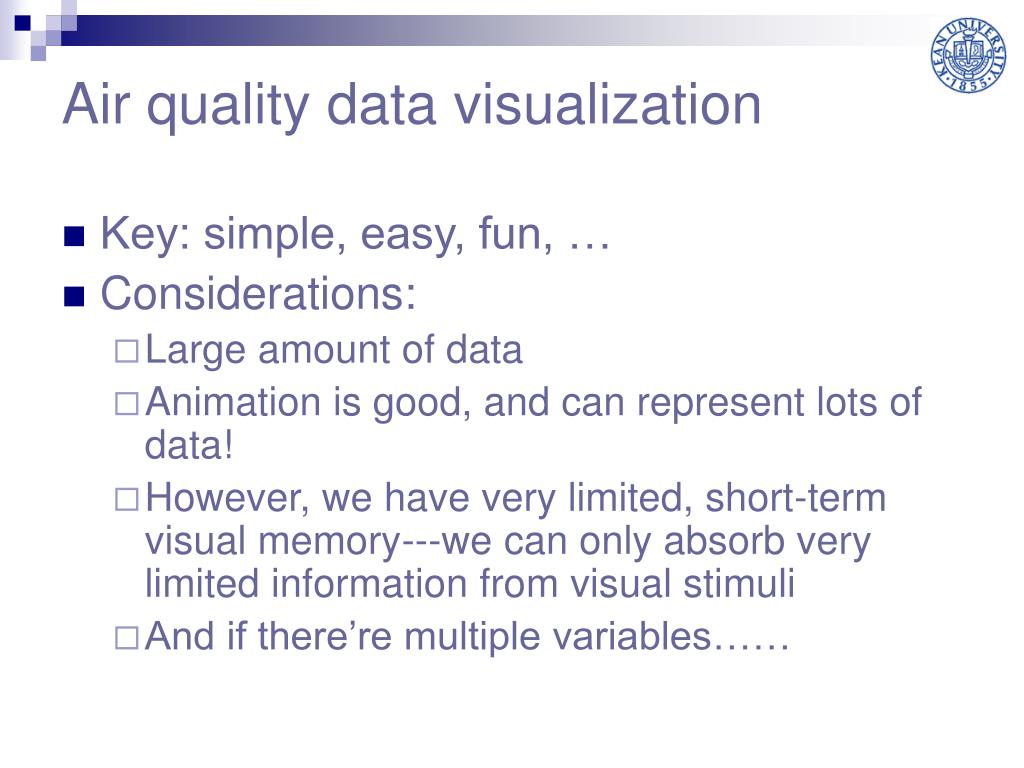 KEAN UNIVERSITY 1855

Air quality data visualization

Key: simple, easy, fun, …
Considerations:
Large amount of data
Animation is good, and can represent lots of data!
However, we have very limited, short-term visual memory---we can only absorb very limited information from visual stimuli
And if there’re multiple variables……